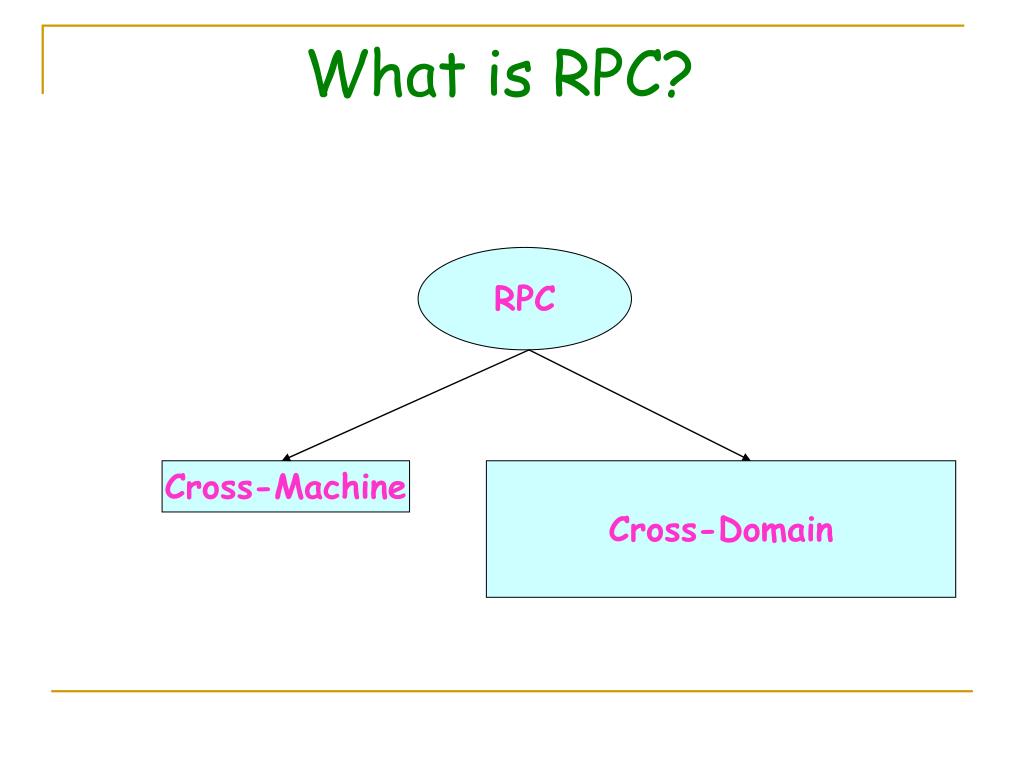 What is RPC?

RPC

Cross-Machine

Cross-Domain